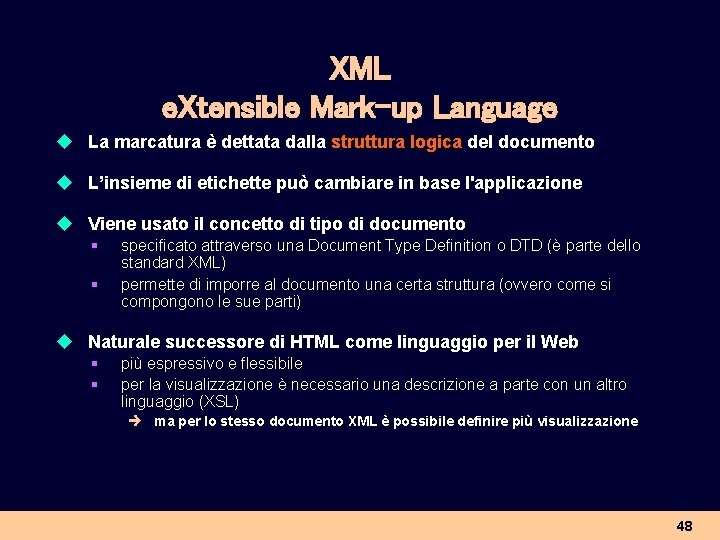 XML
eXtensible Mark-up Language

La marcatura è dettata dalla struttura logica del documento

L'insieme di etichette può cambiare in base l'applicazione

Viene usato il concetto di tipo di documento

specificato attraverso una Document Type Definition o DTD (è parte dello standard XML)

permette di imporre al documento una certa struttura (ovvero come si compongono le sue parti)

Naturale successore di HTML come linguaggio per il Web

più espressivo e flessibile

per la visualizzazione è necessario una descrizione a parte con un altro linguaggio (XSL)

ma per lo stesso documento XML è possibile definire più visualizzazione

48